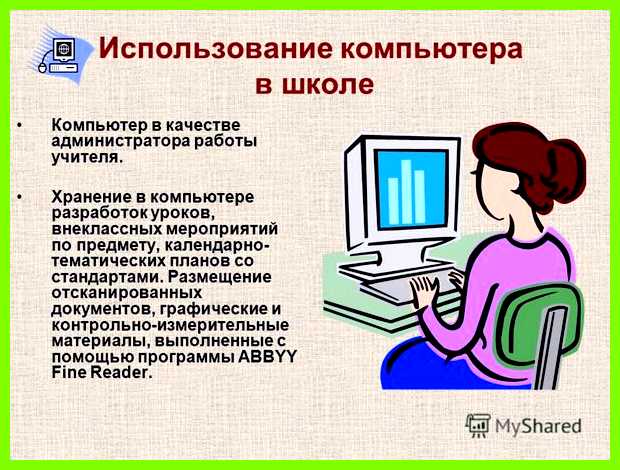 Использование компьютера в школе

• Компьютер в качестве администратора работы учителя.

• Хранение в компьютере разработок уроков, внеклассных мероприятий по предмету, календарно-тематических планов со стандартами. Размещение отсканированных документов, графические и контрольно-измерительные материалы, выполненные с помощью программы ABBYY Fine Reader.

MyShared